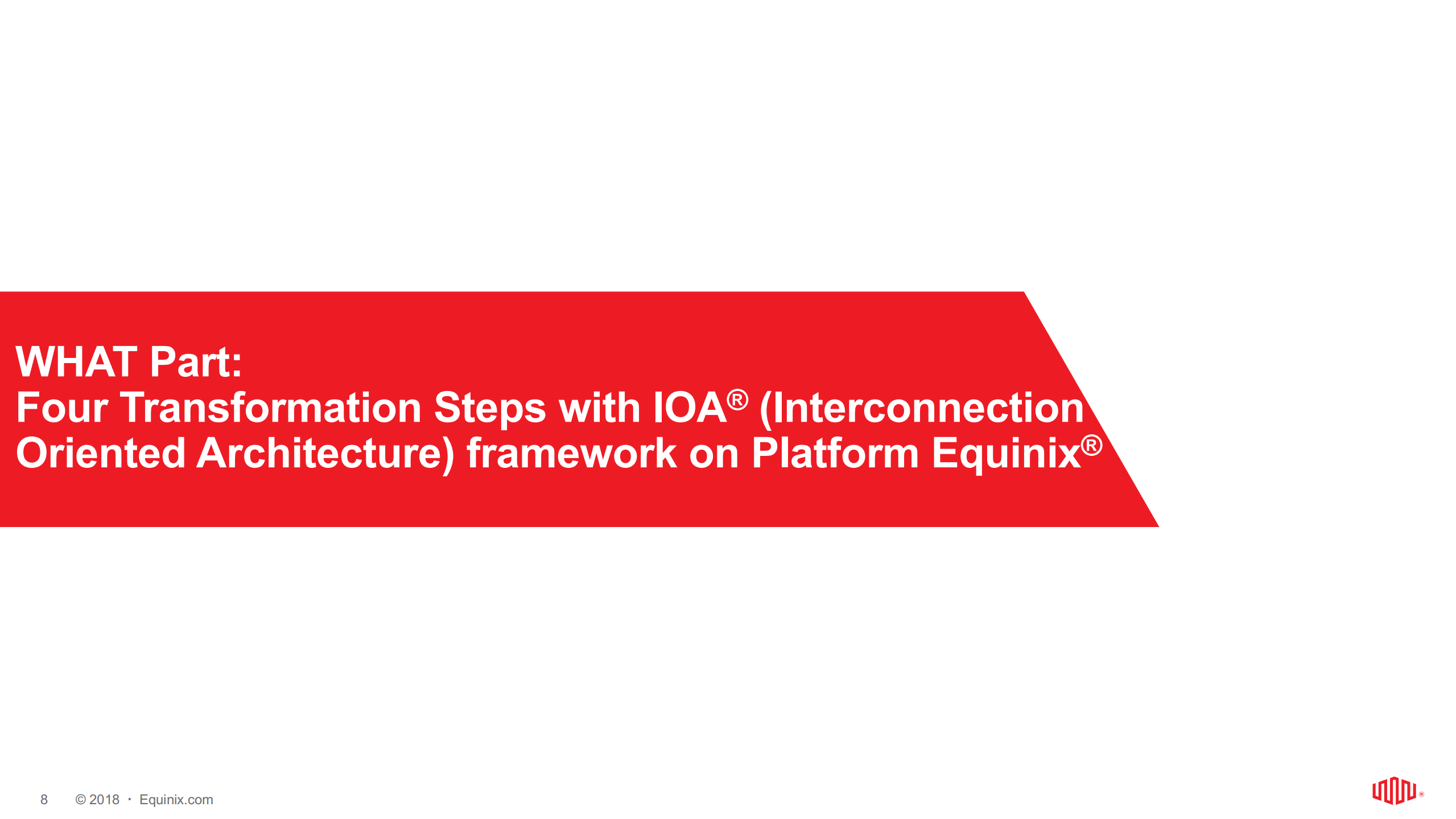 WHAT Part:
Four Transformation Steps with IOA® (Interconnection Oriented Architecture) framework on Platform Equinix®

8 © 2018 · Equinix.com